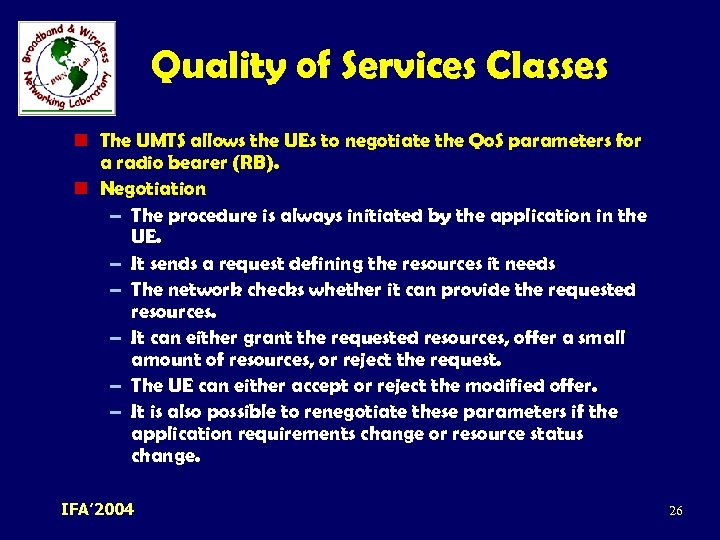 Broadband & Wireless Networking Laboratory

BWN Lab

Quality of Services Classes

- The UMTS allows the UEs to negotiate the QoS parameters for a radio bearer (RB).
- Negotiation
  – The procedure is always initiated by the application in the UE.
  – It sends a request defining the resources it needs
  – The network checks whether it can provide the requested resources.
  – It can either grant the requested resources, offer a small amount of resources, or reject the request.
  – The UE can either accept or reject the modified offer.
  – It is also possible to renegotiate these parameters if the application requirements change or resource status change.

IFA'2004

26